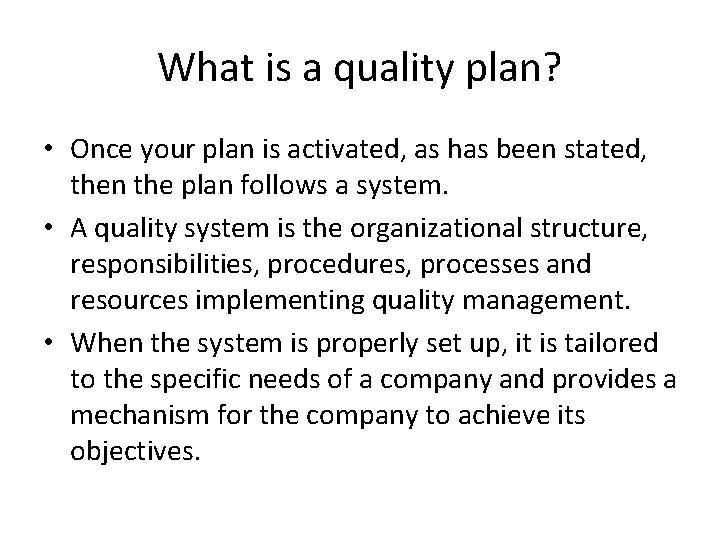 What is a quality plan?

• Once your plan is activated, as has been stated, then the plan follows a system.
• A quality system is the organizational structure, responsibilities, procedures, processes and resources implementing quality management.
• When the system is properly set up, it is tailored to the specific needs of a company and provides a mechanism for the company to achieve its objectives.